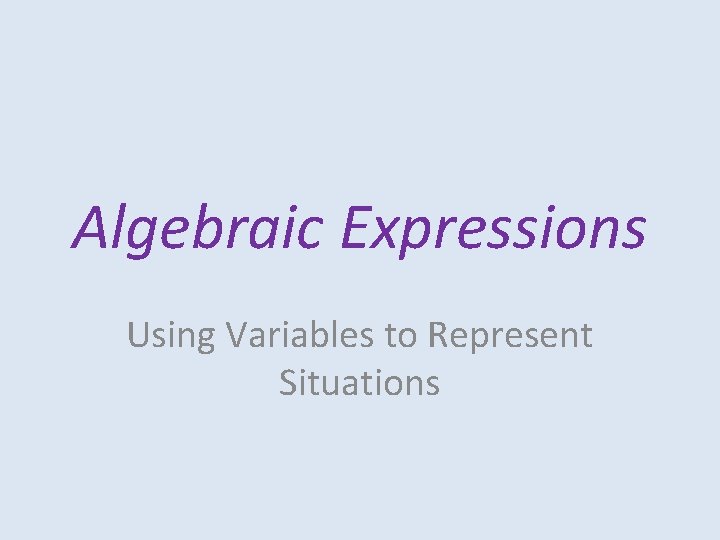 Algebraic Expressions

Using Variables to Represent Situations